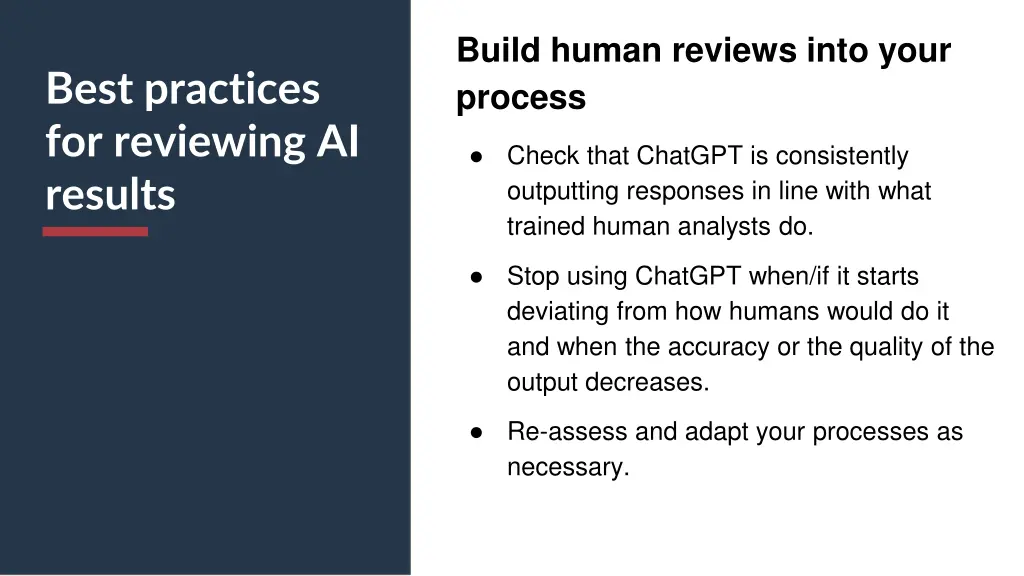 Best practices for reviewing AI results

Build human reviews into your process

● Check that ChatGPT is consistently outputting responses in line with what trained human analysts do.

● Stop using ChatGPT when/if it starts deviating from how humans would do it and when the accuracy or the quality of the output decreases.

● Re-assess and adapt your processes as necessary.